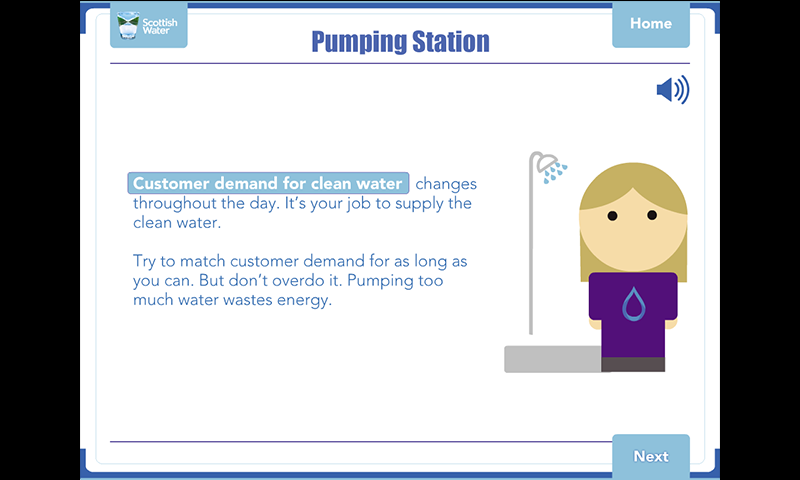 Scottish Water

Pumping Station

Home

Customer demand for clean water changes throughout the day. It's your job to supply the clean water.

Try to match customer demand for as long as you can. But don't overdo it. Pumping too much water wastes energy.

Next